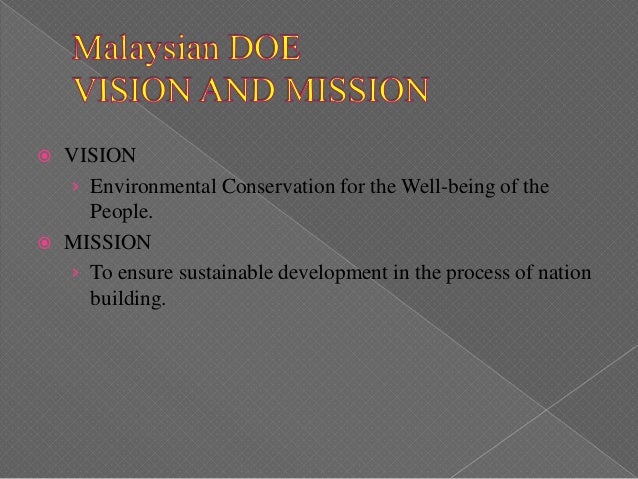 Malaysian DOE
VISION AND MISSION

VISION
Environmental Conservation for the Well-being of the People.

MISSION
To ensure sustainable development in the process of nation building.